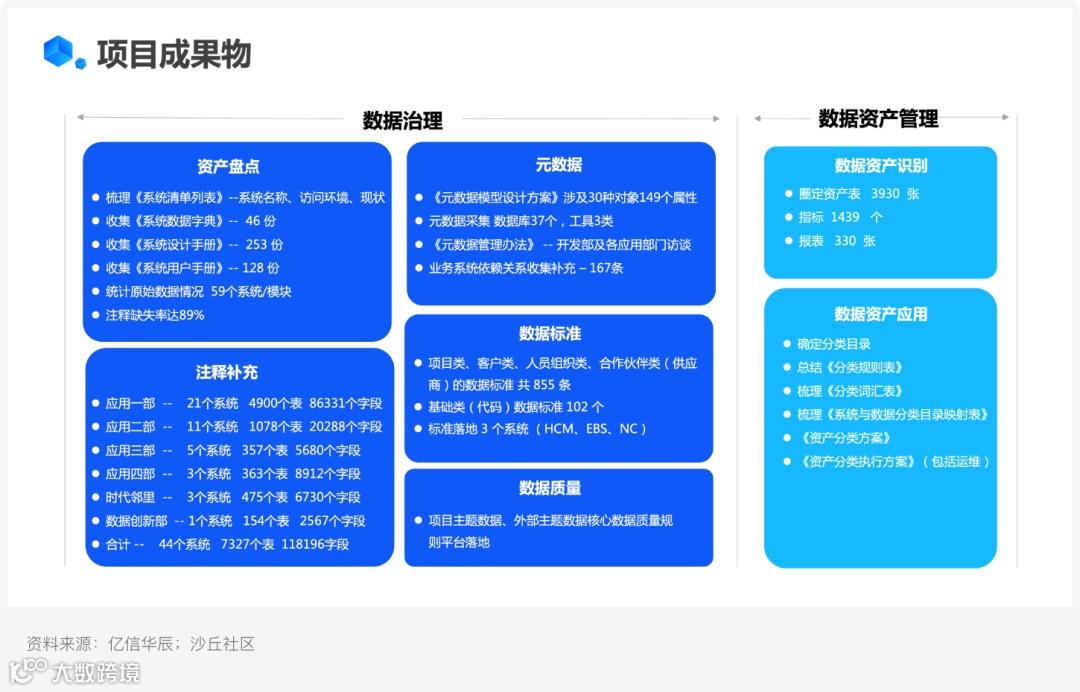 项目成果物

数据治理

资产盘点
- 梳理《系统清单列表》--系统名称、访问环境、现状
- 收集《系统数据字典》-- 46 份
- 收集《系统设计手册》-- 253 份
- 收集《系统用户手册》-- 128 份
- 统计原始数据情况 59个系统/模块
- 注释缺失率达89%

注释补充
- 应用一部 -- 21个系统 4900个表 86331个字段
- 应用二部 -- 11个系统 1078个表 20288个字段
- 应用三部 -- 5个系统 357个表 5680个字段
- 应用四部 -- 3个系统 363个表 8912个字段
- 时代邻里 -- 3个系统 475个表 6730个字段
- 数据创新部 -- 1个系统 154个表 2567个字段
- 合计 -- 44个系统 7327个表 118196字段

元数据
- 《元数据模型设计方案》涉及30种对象149个属性
- 元数据采集 数据库37个，工具3类
- 《元数据管理办法》 -- 开发部及各应用部门访谈
- 业务系统依赖关系收集补充 – 167条

数据标准
- 项目类、客户类、人员组织类、合作伙伴类（供应商）的数据标准 共 855 条
- 基础类（代码）数据标准 102 个
- 标准落地 3 个系统 （HCM、EBS、NC）

数据质量
- 项目主题数据、外部主题数据核心数据质量规则平台落地

数据资产管理

数据资产识别
- 圈定资产表 3930 张
- 指标 1439 个
- 报表 330 张

数据资产应用
- 确定分类目录
- 总结《分类规则表》
- 梳理《分类词汇表》
- 梳理《系统与数据分类目录映射表》
- 《资产分类方案》
- 《资产分类执行方案》（包括运维）

资料来源：亿信华辰；沙丘社区

大数跨境